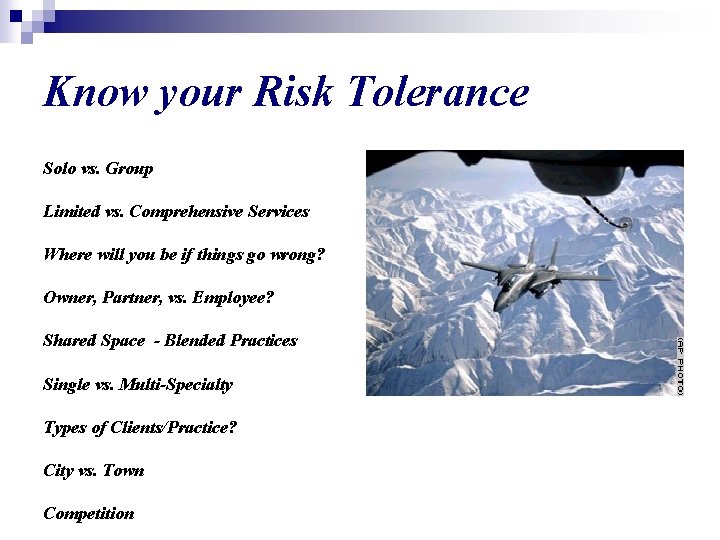 Know your Risk Tolerance

Solo vs. Group

Limited vs. Comprehensive Services

Where will you be if things go wrong?

Owner, Partner, vs. Employee?

Shared Space - Blended Practices

Single vs. Multi-Specialty

Types of Clients/Practice?

City vs. Town

Competition

(AP PHOTO)